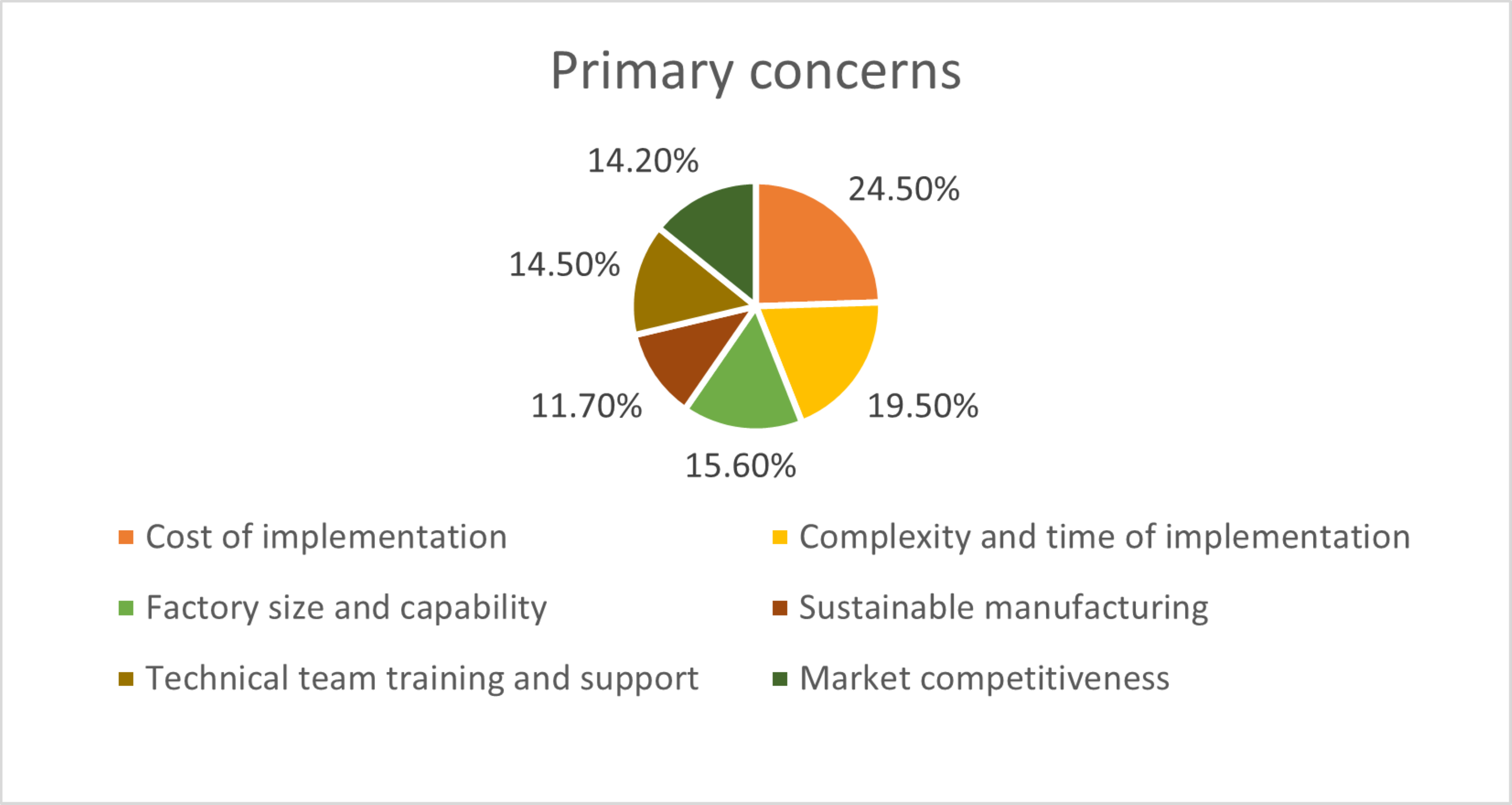 Primary concerns

14.20%
24.50%
14.50%
11.70%
19.50%
15.60%

Cost of implementation
Complexity and time of implementation
Factory size and capability
Sustainable manufacturing
Technical team training and support
Market competitiveness